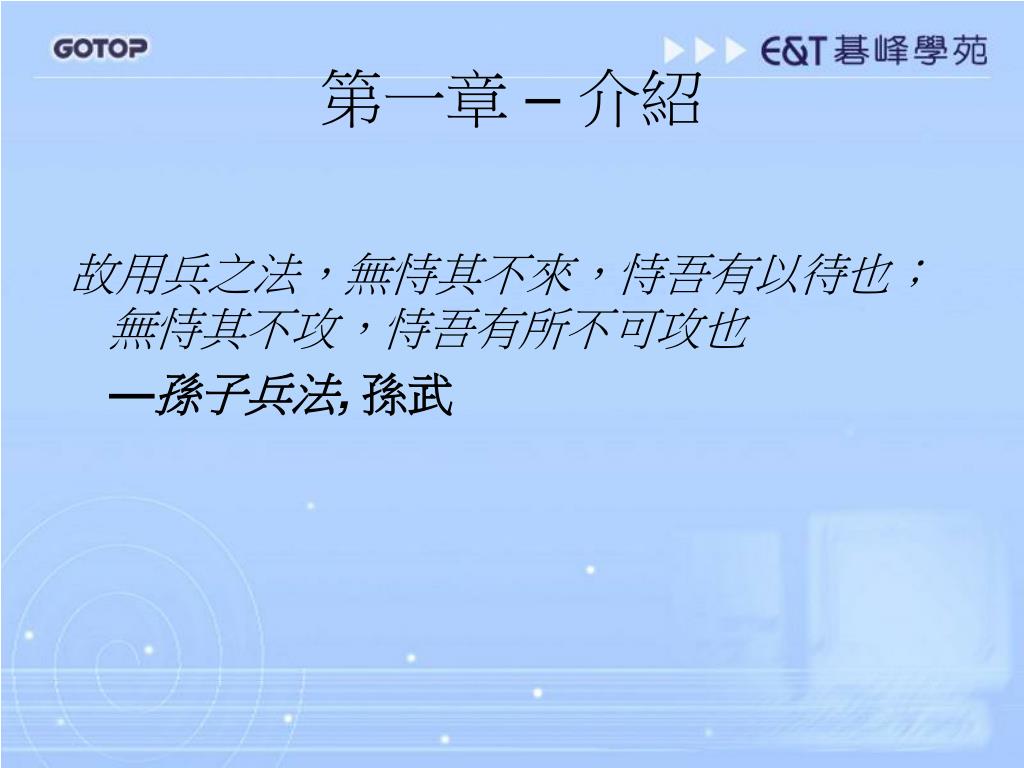 GOTOP

E&T 碁峰學苑

第一章 – 介紹

故用兵之法，無恃其不來，恃吾有以待也；無恃其不攻，恃吾有所不可攻也

—孫子兵法, 孫武